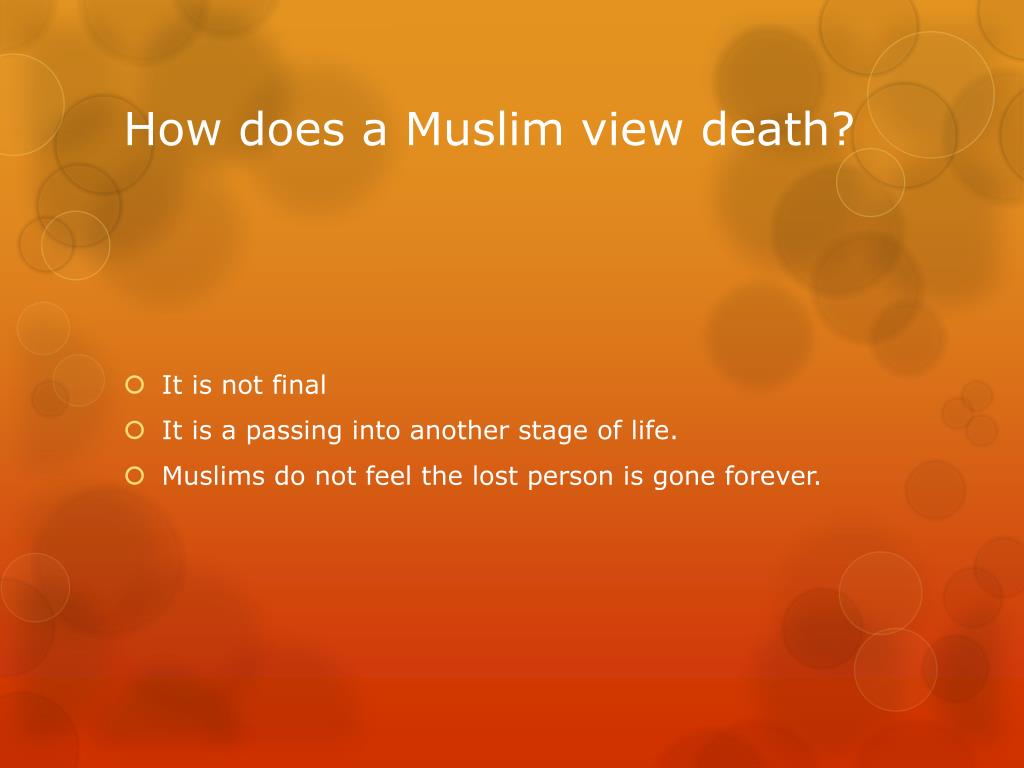 How does a Muslim view death?

It is not final
It is a passing into another stage of life.
Muslims do not feel the lost person is gone forever.